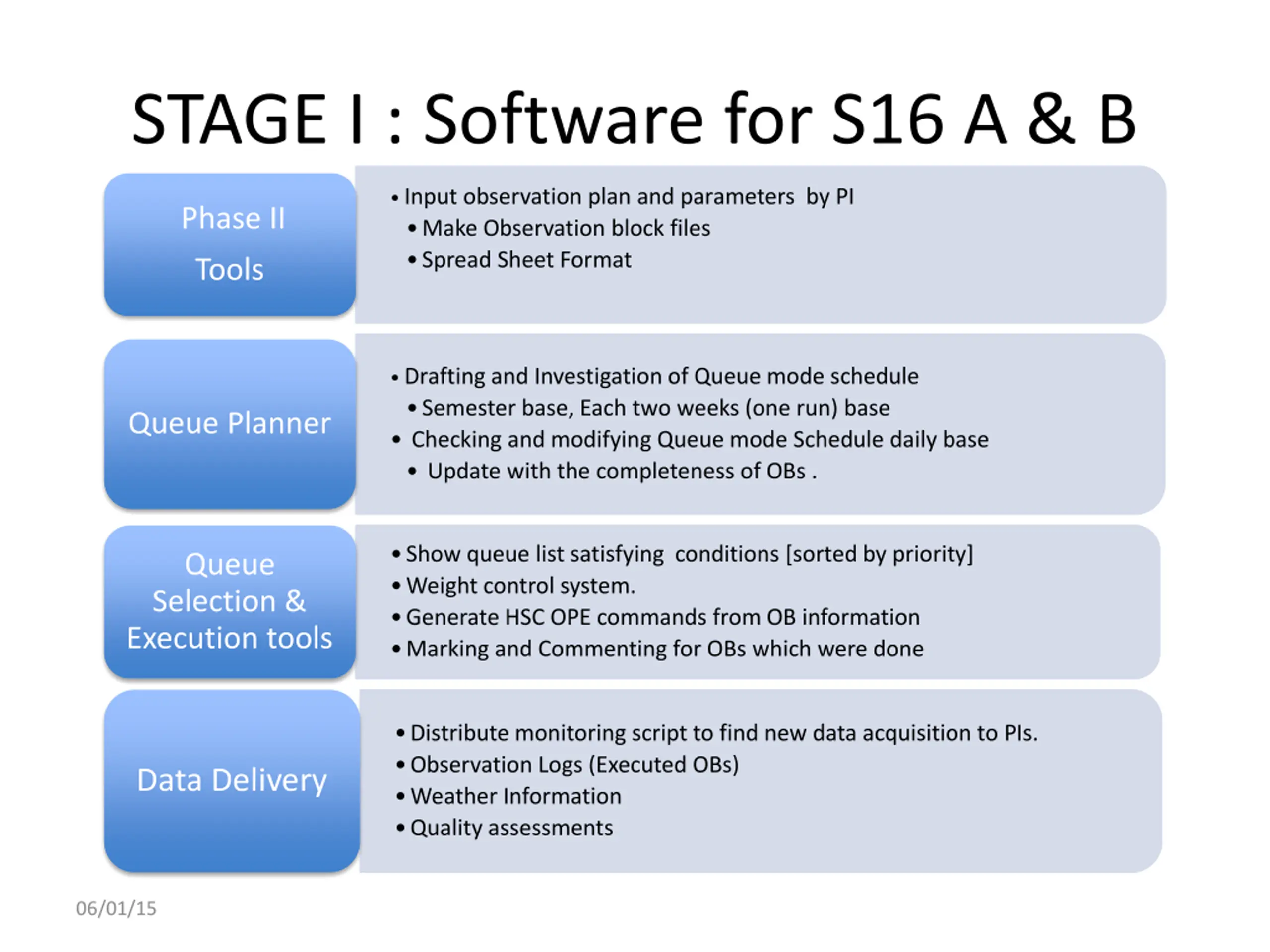 STAGE I : Software for S16 A & B

Phase II
Tools

• Input observation plan and parameters by PI
• Make Observation block files
• Spread Sheet Format

Queue Planner

• Drafting and Investigation of Queue mode schedule
• Semester base, Each two weeks (one run) base
• Checking and modifying Queue mode Schedule daily base
• Update with the completeness of OBs .

Queue Selection & Execution tools

• Show queue list satisfying conditions [sorted by priority]
• Weight control system.
• Generate HSC OPE commands from OB information
• Marking and Commenting for OBs which were done

Data Delivery

• Distribute monitoring script to find new data acquisition to PIs.
• Observation Logs (Executed OBs)
• Weather Information
• Quality assessments

06/01/15